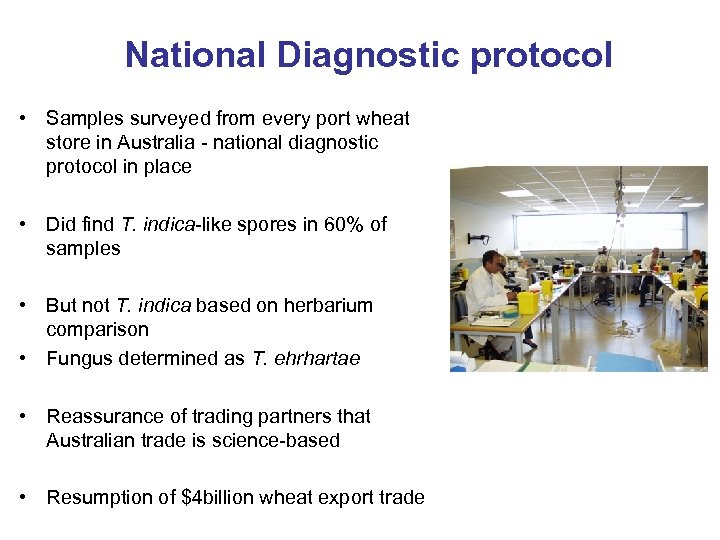 National Diagnostic protocol

• Samples surveyed from every port wheat store in Australia - national diagnostic protocol in place

• Did find T. indica-like spores in 60% of samples

• But not T. indica based on herbarium comparison

• Fungus determined as T. ehrhartae

• Reassurance of trading partners that Australian trade is science-based

• Resumption of \$4billion wheat export trade